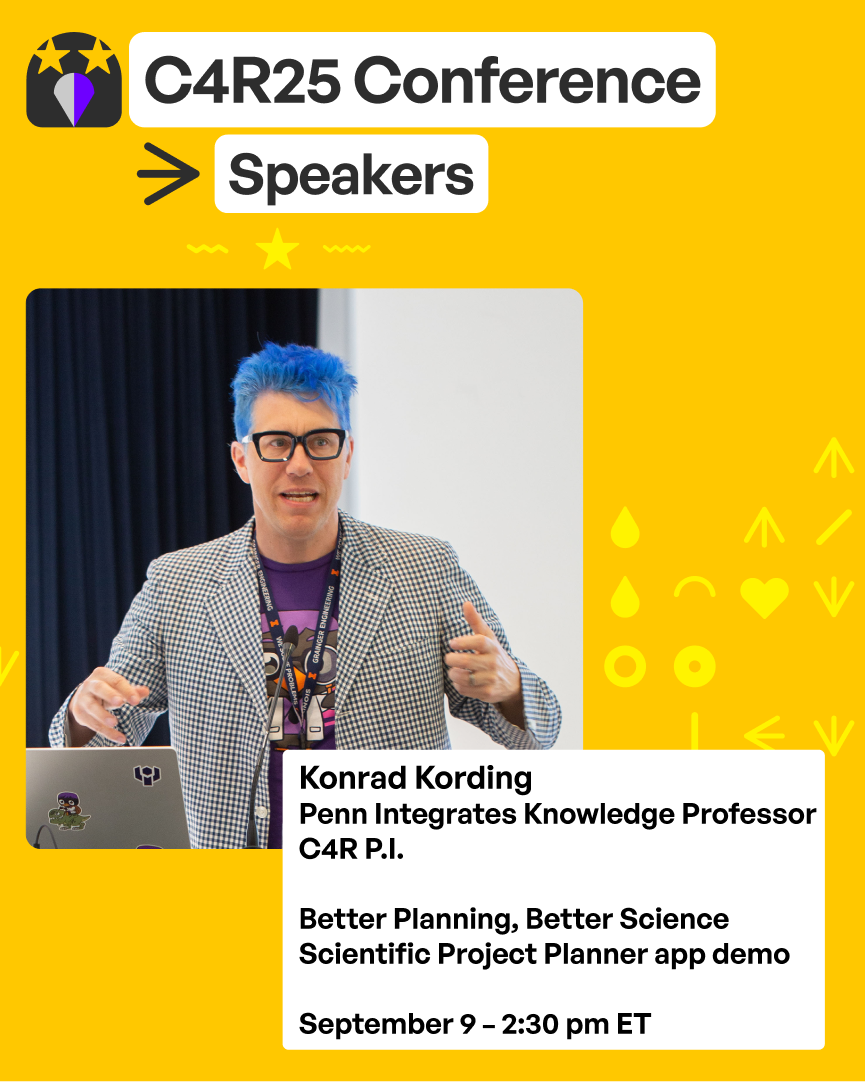 C4R25 Conference

Speakers

GRAINGER ENGINEERING

Konrad Kording
Penn Integrates Knowledge Professor
C4R P.I.

Better Planning, Better Science
Scientific Project Planner app demo

September 9 – 2:30 pm ET